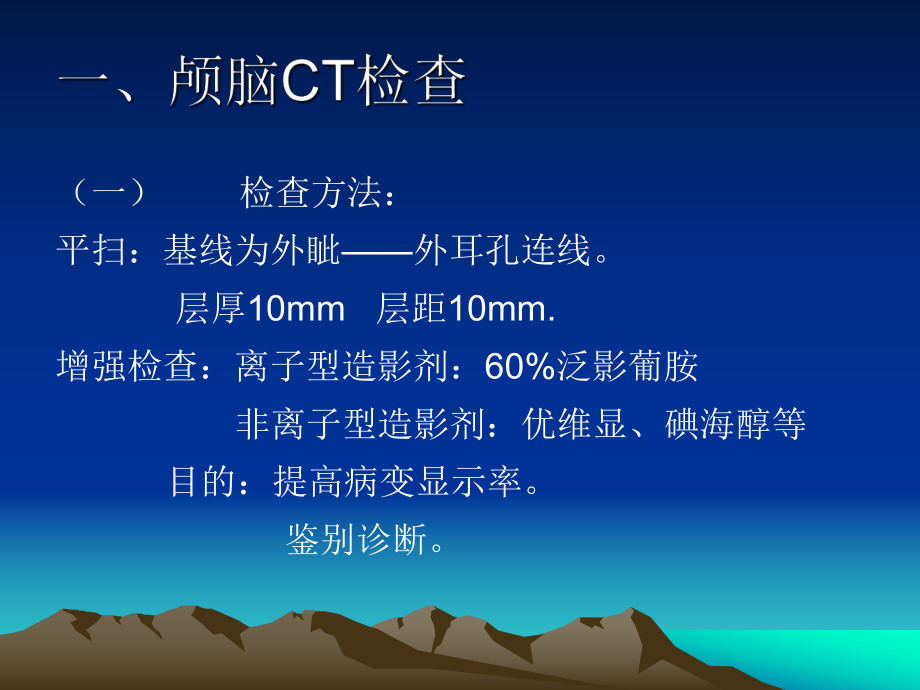 一、颅脑CT检查

（一）　　检查方法：

平扫：基线为外眦——外耳孔连线。

层厚10mm　层距10mm.

增强检查：离子型造影剂：60%泛影葡胺

非离子型造影剂：优维显、碘海醇等

目的：提高病变显示率。

鉴别诊断。